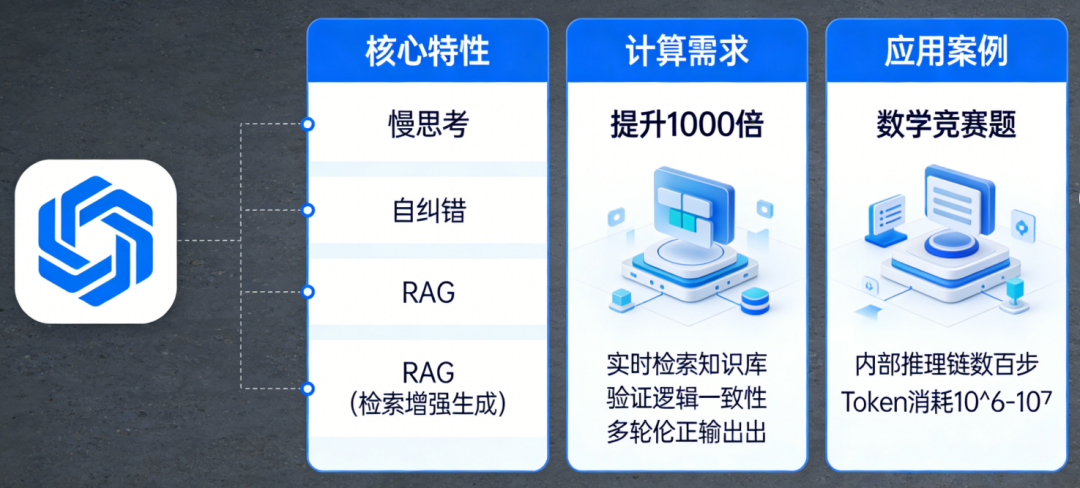 核心特性

慢思考

自纠错

RAG

RAG
(检索增强生成)

计算需求

提升1000倍

实时检索知识库
验证逻辑一致性
多轮伦正输出出

应用案例

数学竞赛题

内部推理链数百步
Token消耗10^6-10⁷